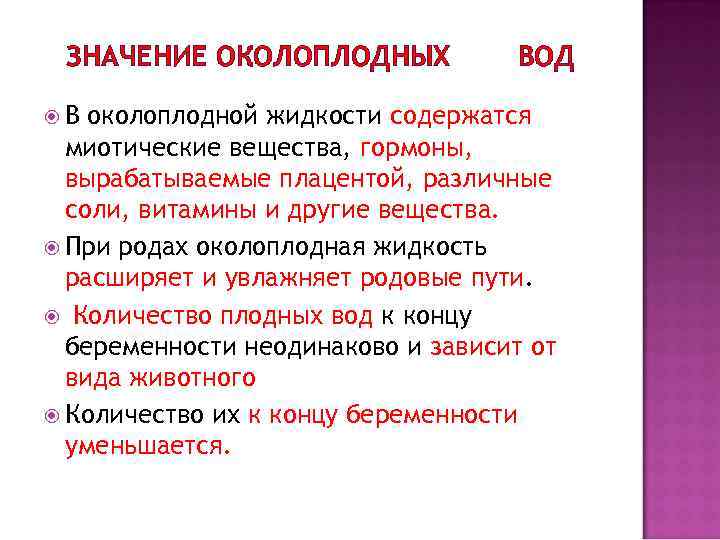 ЗНАЧЕНИЕ ОКОЛОПЛОДНЫХ ВОД

В околоплодной жидкости содержатся миотические вещества, гормоны, вырабатываемые плацентой, различные соли, витамины и другие вещества.

При родах околоплодная жидкость расширяет и увлажняет родовые пути.

Количество плодных вод к концу беременности неодинаково и зависит от вида животного

Количество их к концу беременности уменьшается.